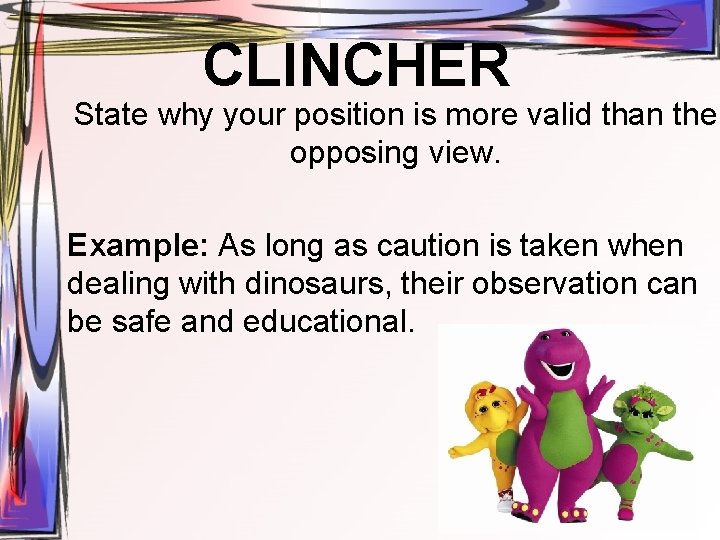 CLINCHER

State why your position is more valid than the opposing view.

Example: As long as caution is taken when dealing with dinosaurs, their observation can be safe and educational.